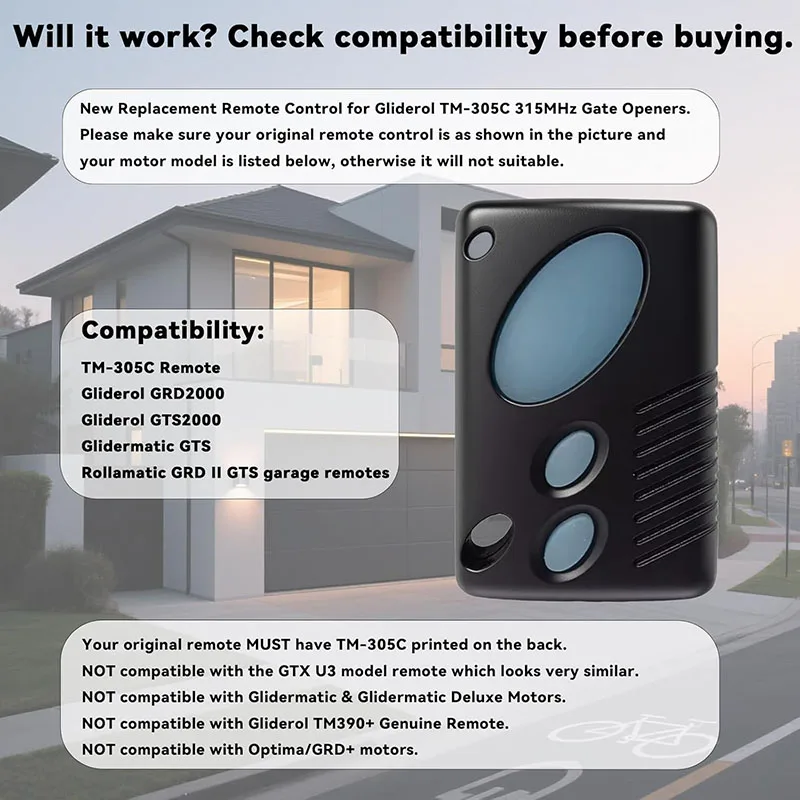 Will it work? Check compatibility before buying.

New Replacement Remote Control for Gliderol TM-305C 315MHz Gate Openers. Please make sure your original remote control is as shown in the picture and your motor model is listed below, otherwise it will not suitable.

Compatibility:

TM-305C Remote
Gliderol GRD2000
Gliderol GTS2000
Glidermatic GTS
Rollamatic GRD II GTS garage remotes

Your original remote MUST have TM-305C printed on the back.
NOT compatible with the GTX U3 model remote which looks very similar.
NOT compatible with Glidermatic & Glidermatic Deluxe Motors.
NOT compatible with Gliderol TM390+ Genuine Remote.
NOT compatible with Optima/GRD+ motors.